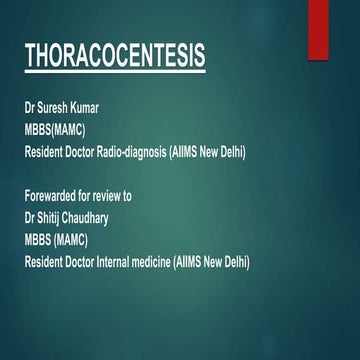 THORACOCENTESIS

Dr Suresh Kumar
MBBS(MAMC)
Resident Doctor Radio-diagnosis (AIIMS New Delhi)

Forewarded for review to
Dr Shitij Chaudhary
MBBS (MAMC)
Resident Doctor Internal medicine (AIIMS New Delhi)